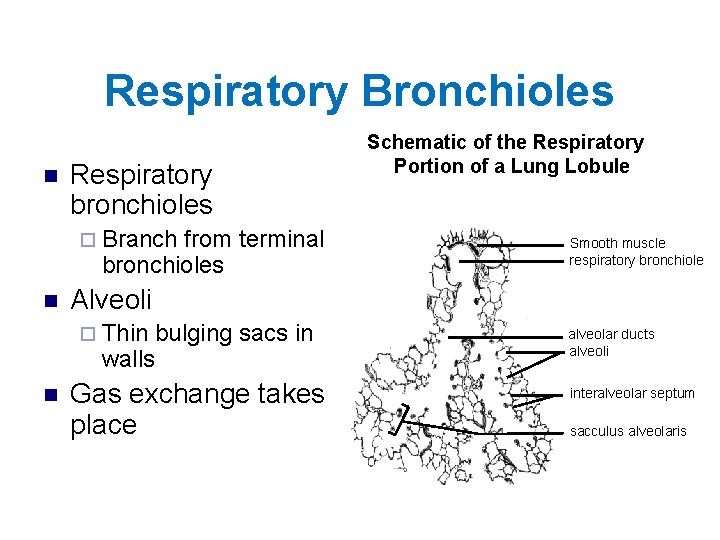 Respiratory Bronchioles

- Respiratory bronchioles
  - Branch from terminal bronchioles
- Alveoli
  - Thin bulging sacs in walls
- Gas exchange takes place

Schematic of the Respiratory Portion of a Lung Lobule

Smooth muscle
respiratory bronchiole
alveolar ducts
alveoli
interalveolar septum
sacculus alveolaris